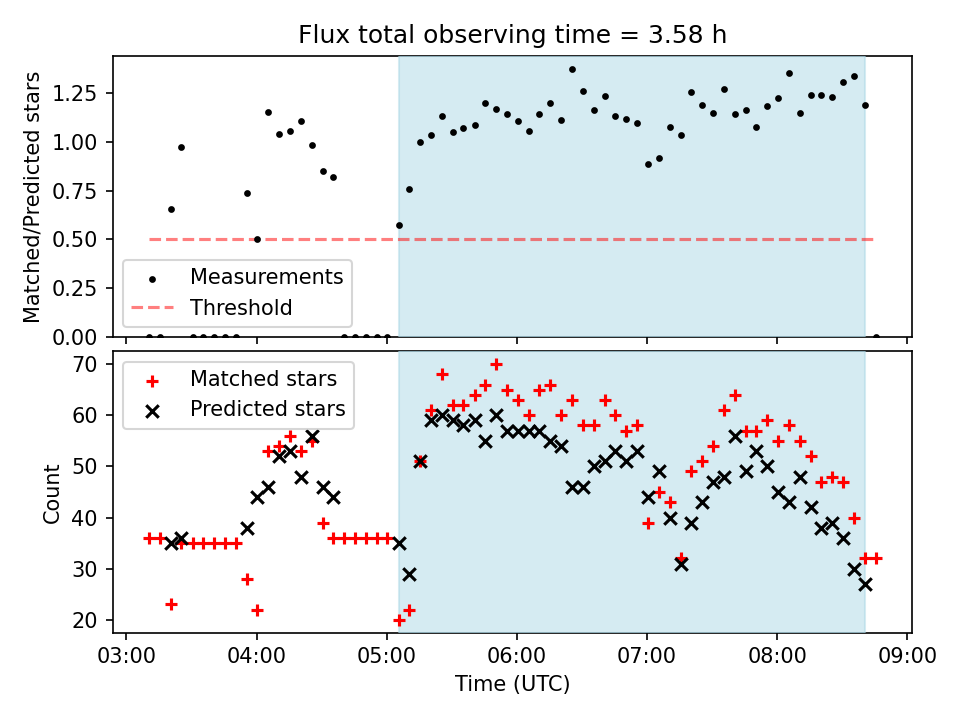 Flux total observing time = 3.58 h

Matched/Predicted stars

1.25
1.00
0.75
0.50
0.25
0.00

Measurements
Threshold

Count

70
60
50
40
30
20

Matched stars
Predicted stars

03:00 04:00 05:00 06:00 07:00 08:00 09:00

Time (UTC)